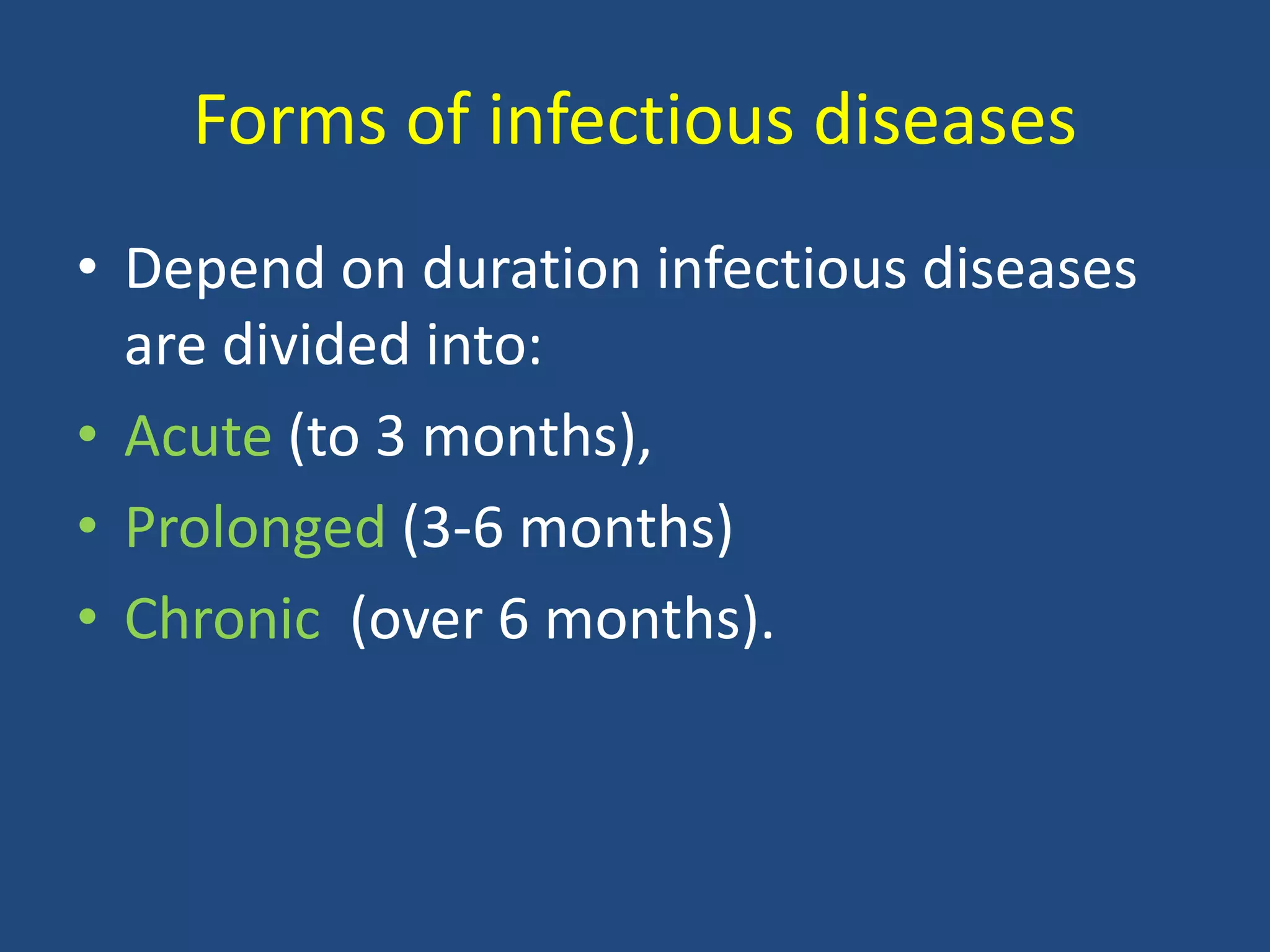 Forms of infectious diseases

• Depend on duration infectious diseases are divided into:
• Acute (to 3 months),
• Prolonged (3-6 months)
• Chronic (over 6 months).